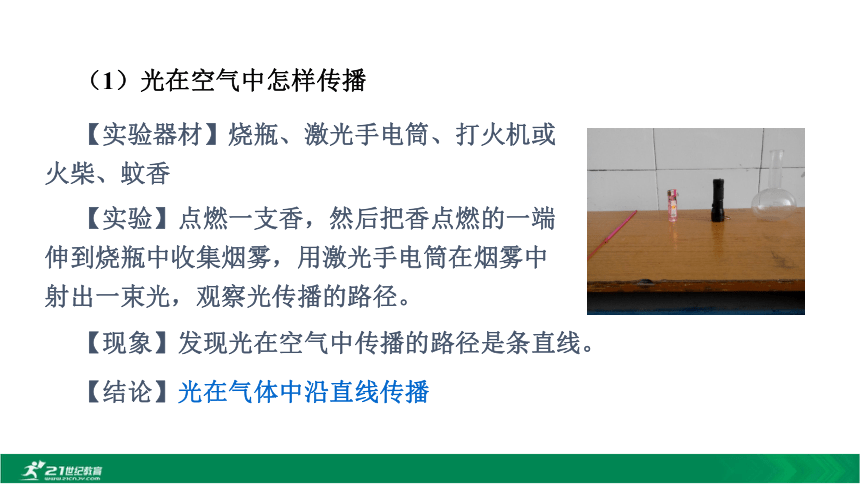 （1）光在空气中怎样传播

【实验器材】烧瓶、激光手电筒、打火机或火柴、蚊香

【实验】点燃一支香，然后把香点燃的一端伸到烧瓶中收集烟雾，用激光手电筒在烟雾中射出一束光，观察光传播的路径。

【现象】发现光在空气中传播的路径是条直线。

【结论】光在气体中沿直线传播

21世纪教育
www.21cnjy.com